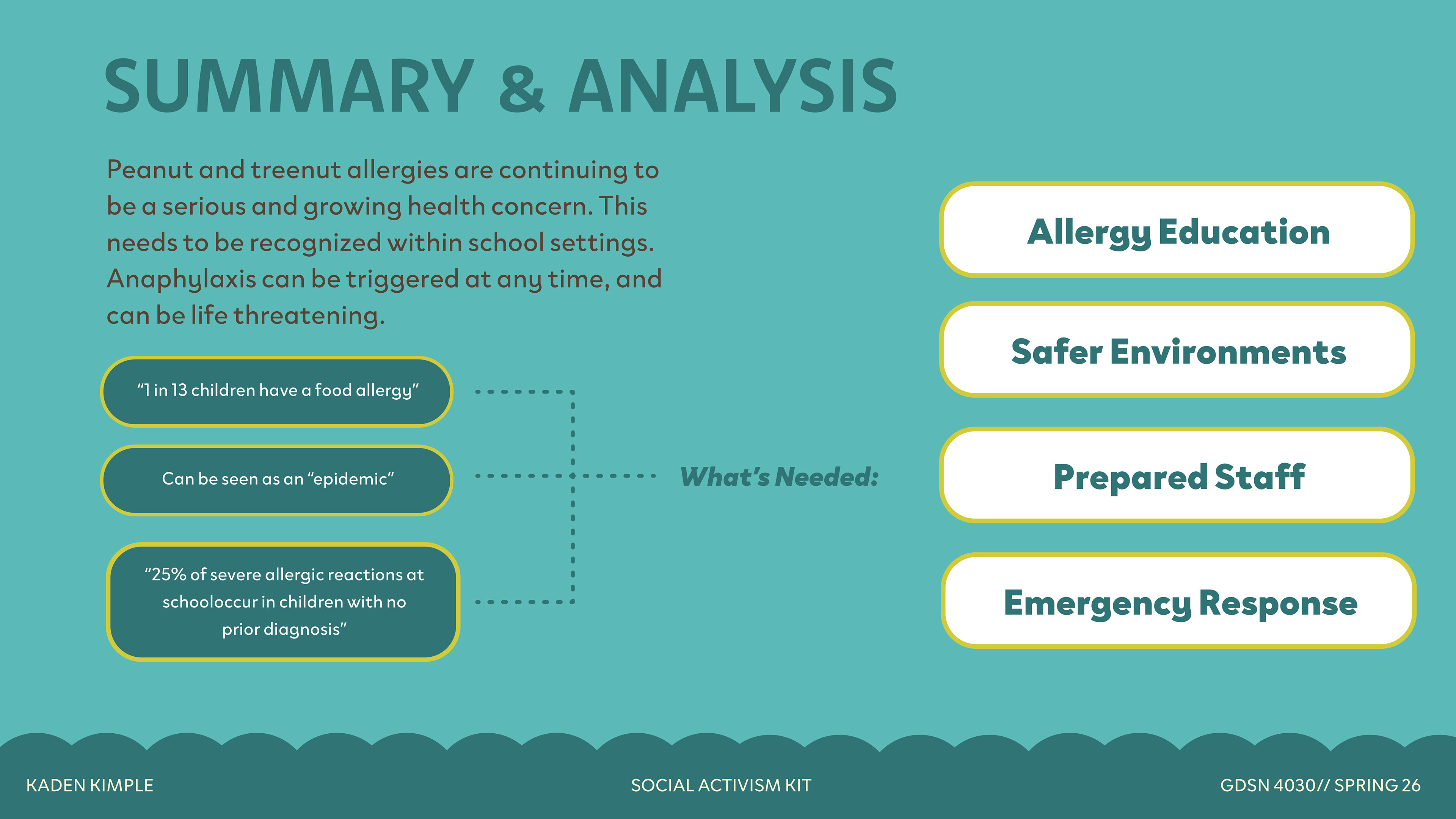 SUMMARY & ANALYSIS

Peanut and treenut allergies are continuing to be a serious and growing health concern. This needs to be recognized within school settings. Anaphylaxis can be triggered at any time, and can be life threatening.

“1 in 13 children have a food allergy”

Can be seen as an “epidemic”

“25% of severe allergic reactions at schooloccur in children with no prior diagnosis”

What’s Needed:

Allergy Education

Safer Environments

Prepared Staff

Emergency Response

KADEN KIMPLE

SOCIAL ACTIVISM KIT

GDSN 4030// SPRING 26